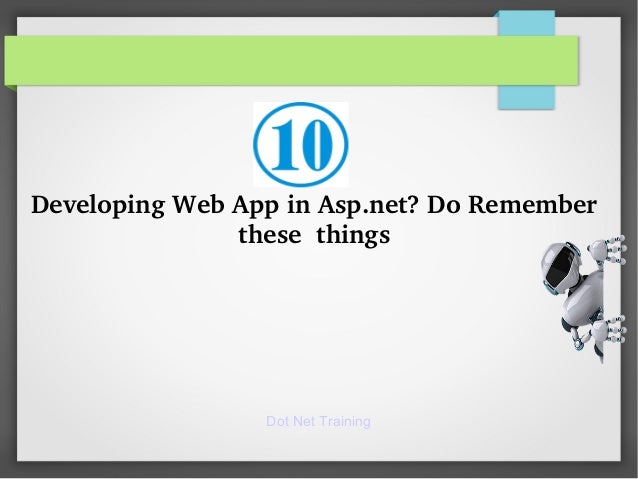 10

Developing Web App in Asp.net? Do Remember these things

Dot Net Training